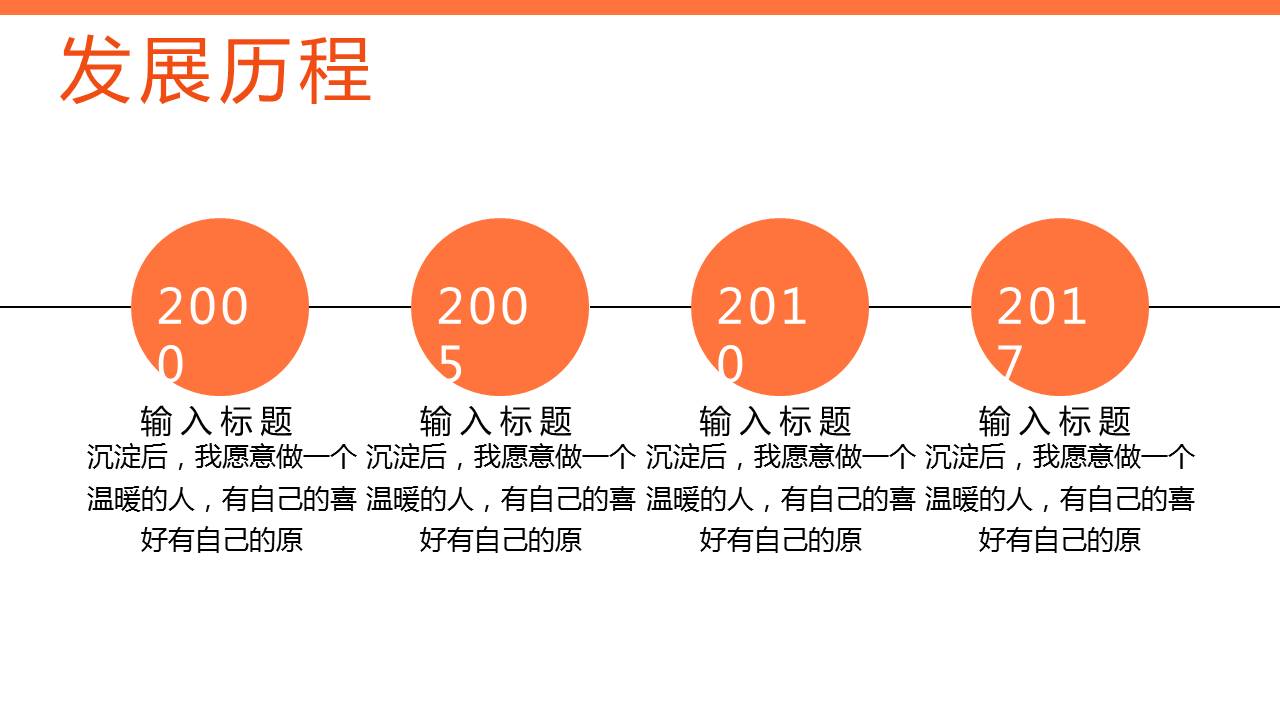 发展历程

2000

输入标题

沉淀后，我愿意做一个温暖的人，有自己的喜好有自己的原

2005

输入标题

沉淀后，我愿意做一个温暖的人，有自己的喜好有自己的原

2010

输入标题

沉淀后，我愿意做一个温暖的人，有自己的喜好有自己的原

2017

输入标题

沉淀后，我愿意做一个温暖的人，有自己的喜好有自己的原